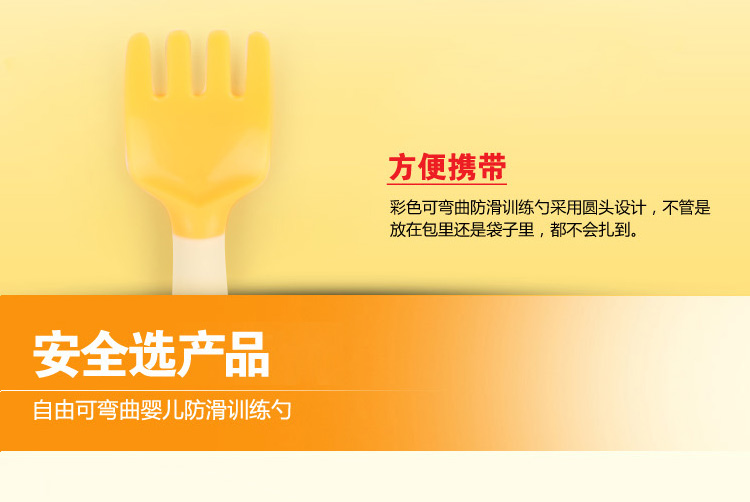 方便携带

彩色可弯曲防滑训练勺采用圆头设计，不管是放在包里还是袋子里，都不会扎到。

安全选产品

自由可弯曲婴儿防滑训练勺